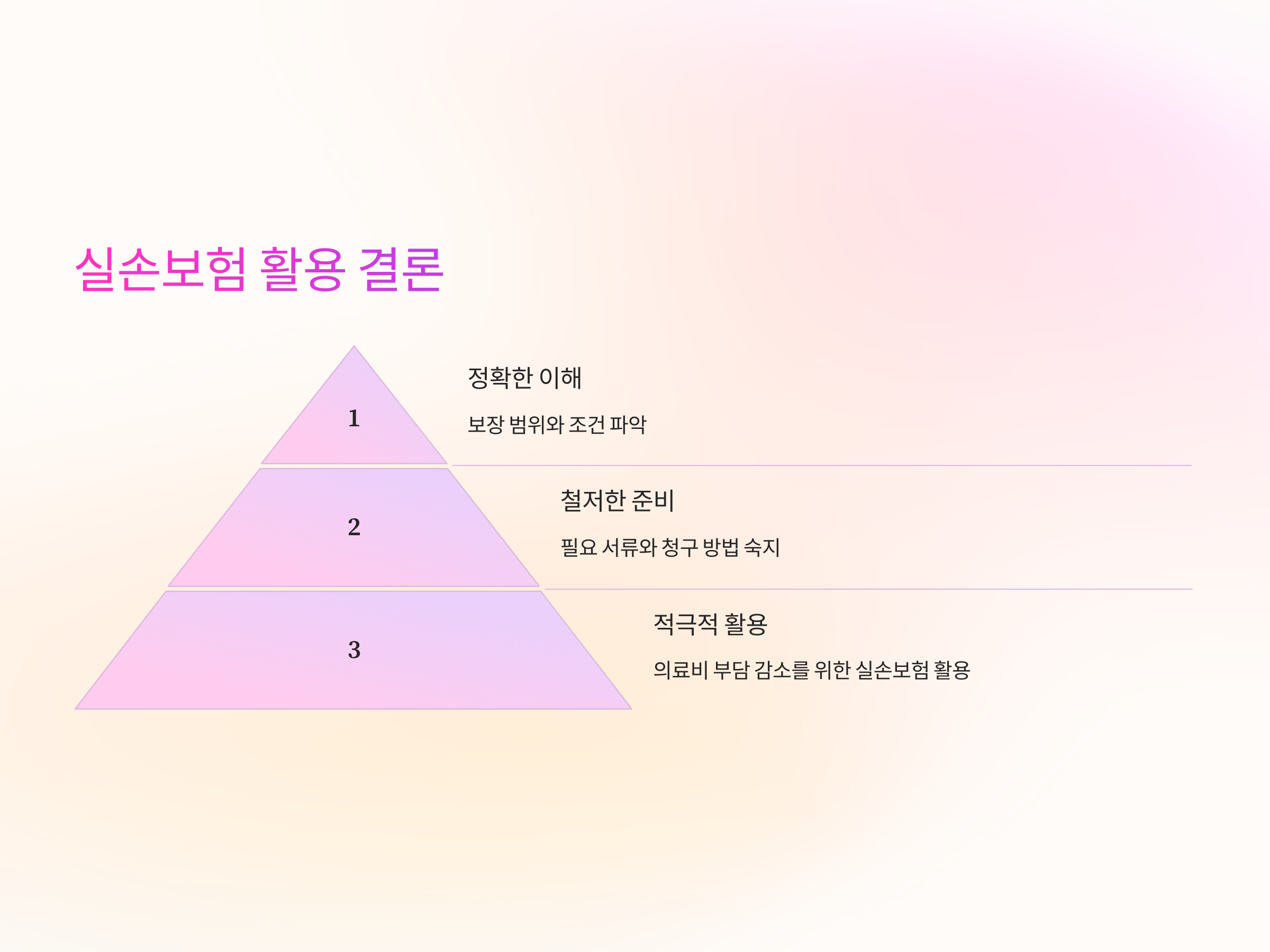 실손보험 활용 결론

1

정확한 이해

보장 범위와 조건 파악

2

철저한 준비

필요 서류와 청구 방법 숙지

3

적극적 활용

의료비 부담 감소를 위한 실손보험 활용